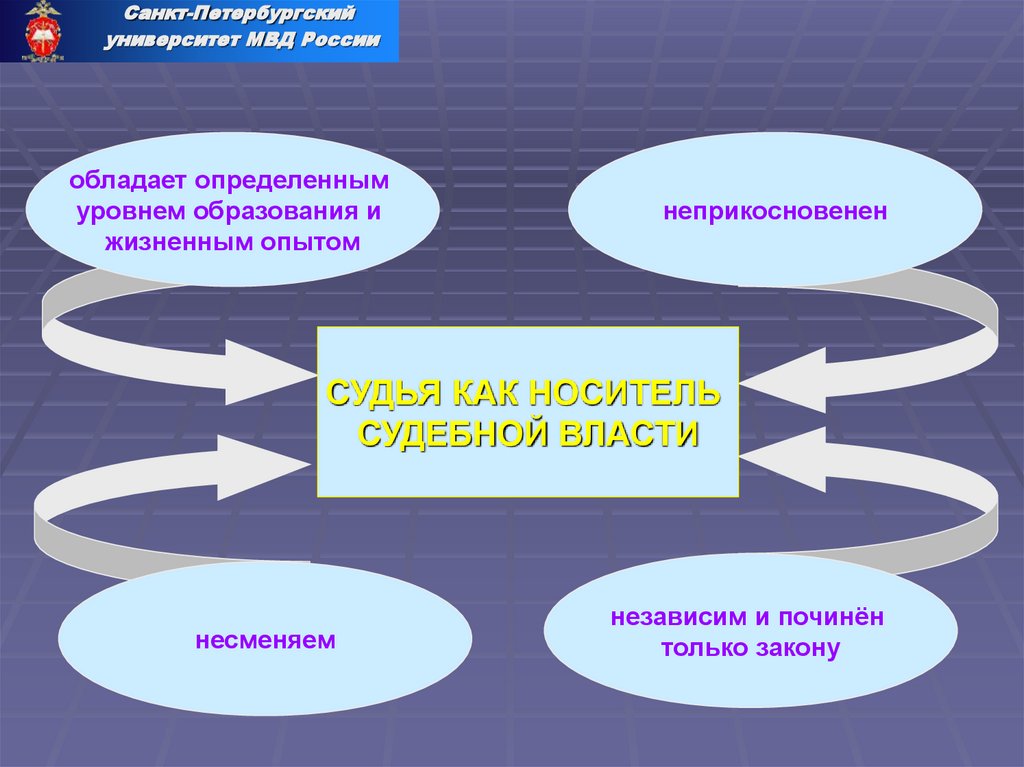 Санкт-Петербургский университет МВД России

обладает определенным уровнем образования и жизненным опытом

неприкосновенен

СУДЬЯ КАК НОСИТЕЛЬ СУДЕБНОЙ ВЛАСТИ

несменяем

независим и починён только закону